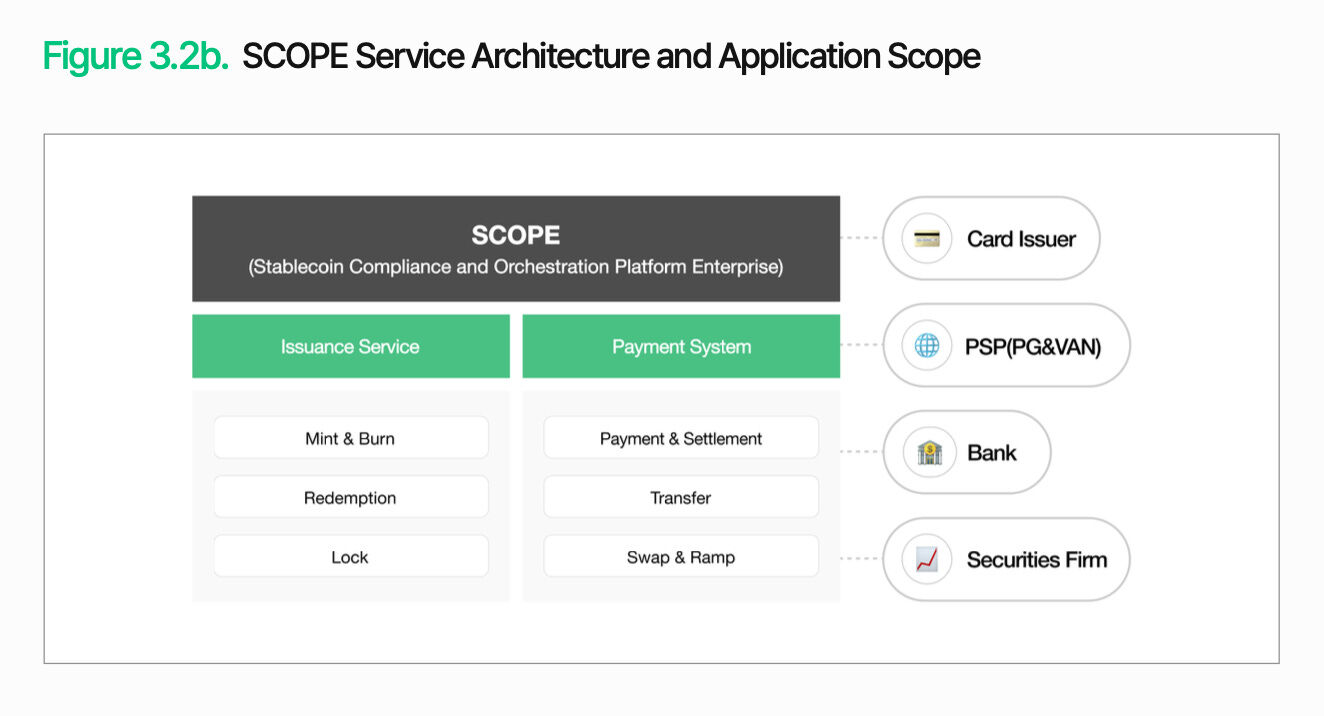 Figure 3.2b. SCOPE Service Architecture and Application Scope

SCOPE
(Stablecoin Compliance and Orchestration Platform Enterprise)

Issuance Service

Mint & Burn

Redemption

Lock

Payment System

Payment & Settlement

Transfer

Swap & Ramp

Card Issuer

PSP(PG&VAN)

Bank

Securities Firm